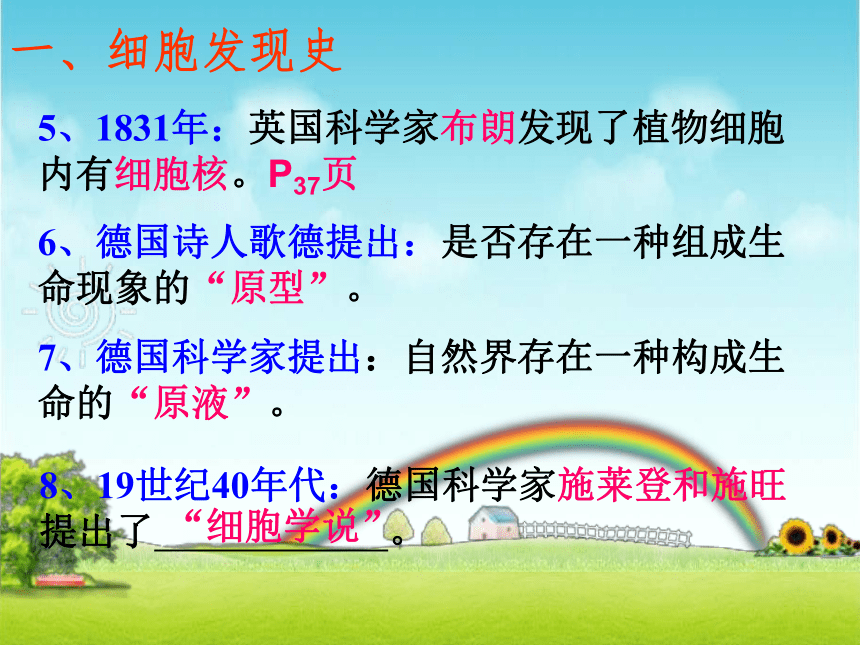 一、细胞发现史

5、1831年：英国科学家布朗发现了植物细胞内有细胞核。$P_{37}$页

6、德国诗人歌德提出：是否存在一种组成生命现象的“原型”。

7、德国科学家提出：自然界存在一种构成生命的“原液”。

8、19世纪40年代：德国科学家施莱登和施旺提出了“细胞学说”。